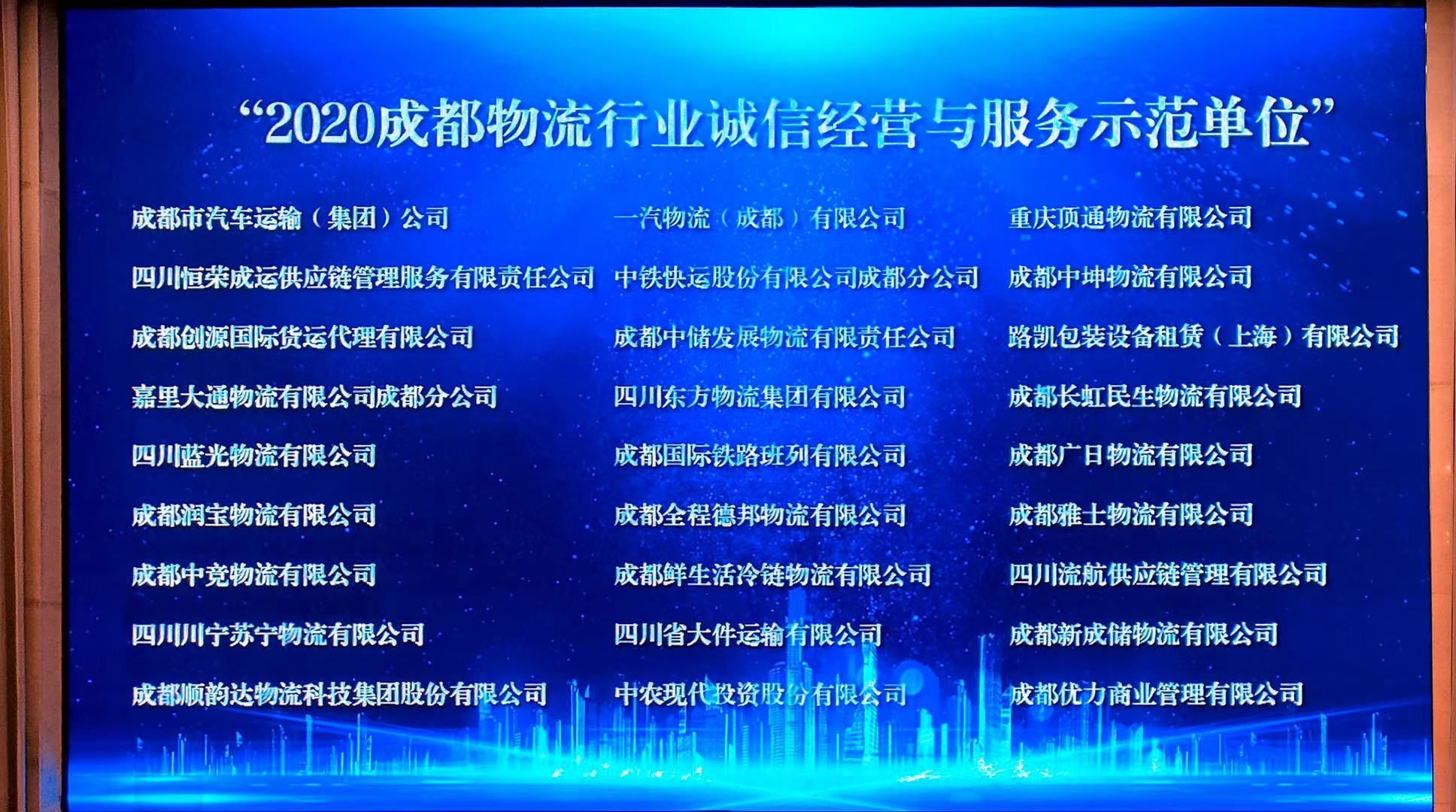 “2020成都物流行业诚信经营与服务示范单位”

成都市汽车运输（集团）公司
四川恒荣成运供应链管理服务有限责任公司
成都创源国际货运代理有限公司
嘉里大通物流有限公司成都分公司
四川蓝光物流有限公司
成都润宝物流有限公司
成都中竞物流有限公司
四川川宁苏宁物流有限公司
成都顺韵达物流科技集团股份有限公司

一汽物流（成都）有限公司
中铁快运股份有限公司成都分公司
成都中储发展物流有限责任公司
四川东方物流集团有限公司
成都国际铁路班列有限公司
成都全程德邦物流有限公司
成都鲜生活冷链物流有限公司
四川省大件运输有限公司
中农现代投资股份有限公司

重庆顶通物流有限公司
成都中坤物流有限公司
路凯包装设备租赁（上海）有限公司
成都长虹民生物流有限公司
成都广日物流有限公司
成都雅士物流有限公司
四川流航供应链管理有限公司
成都新成储物流有限公司
成都优力商业管理有限公司